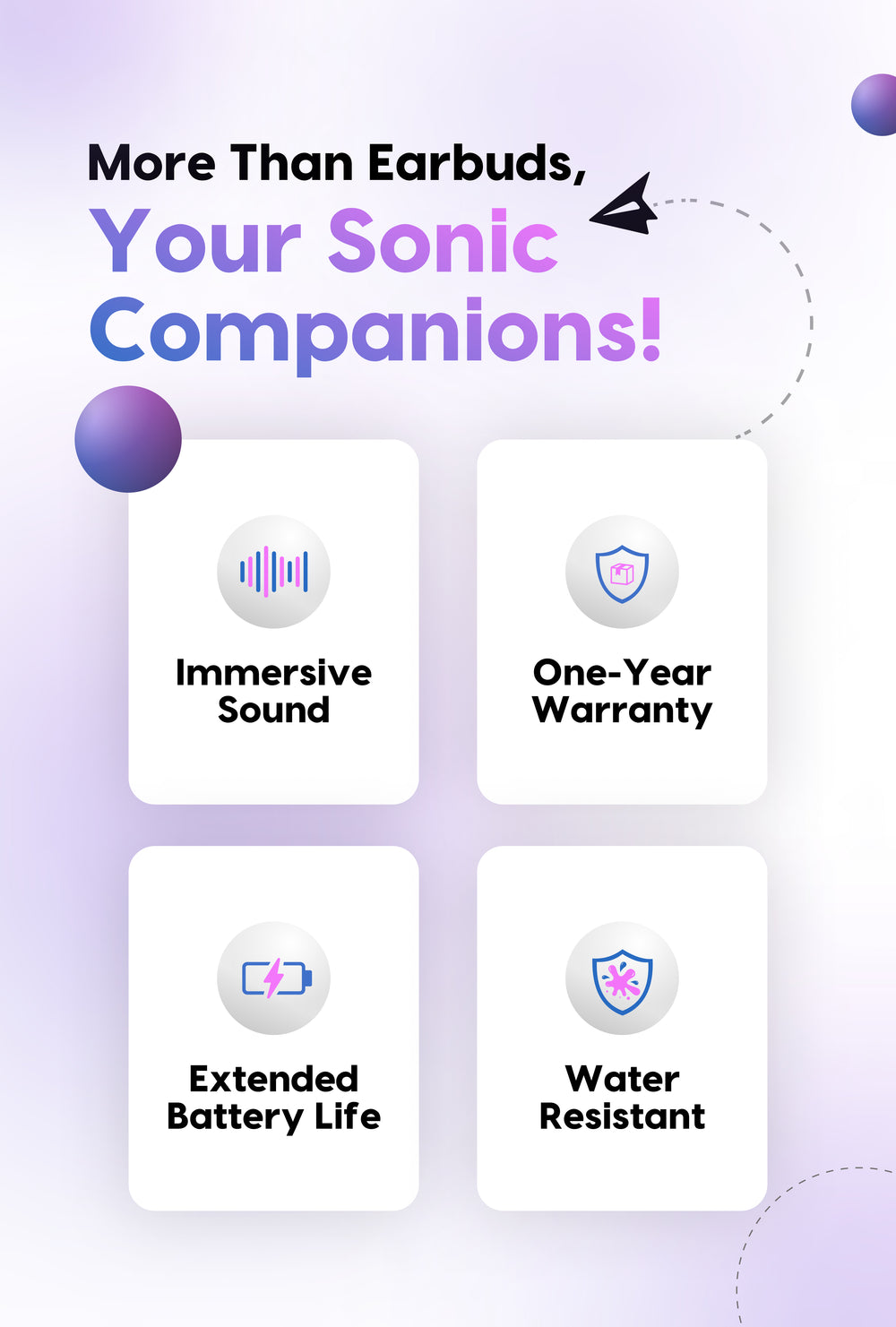 More Than Earbuds,
Your Sonic Companions!

Immersive Sound

One-Year Warranty

Extended Battery Life

Water Resistant